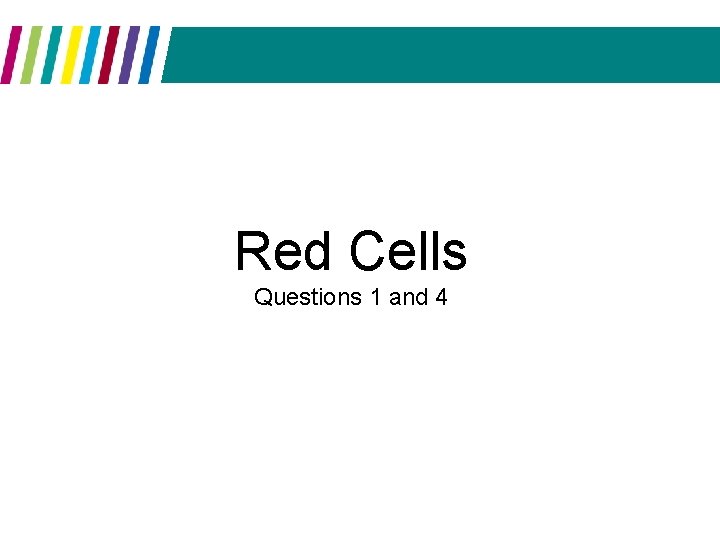 Red Cells
Questions 1 and 4